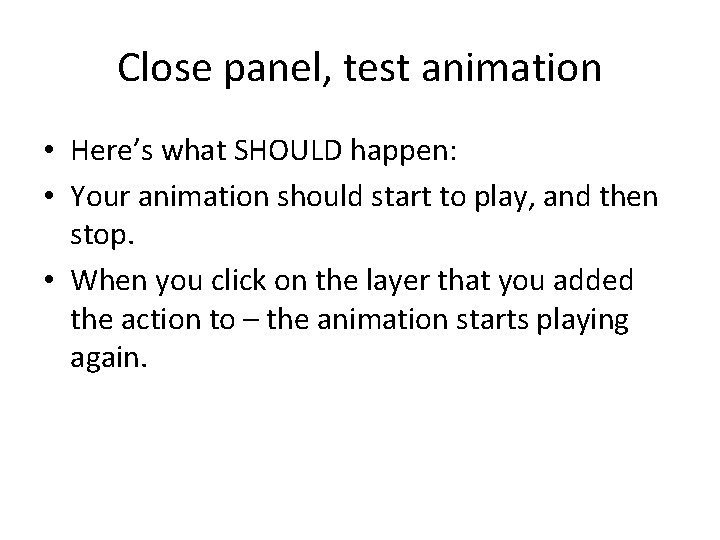 Close panel, test animation

• Here’s what SHOULD happen:
• Your animation should start to play, and then stop.
• When you click on the layer that you added the action to – the animation starts playing again.